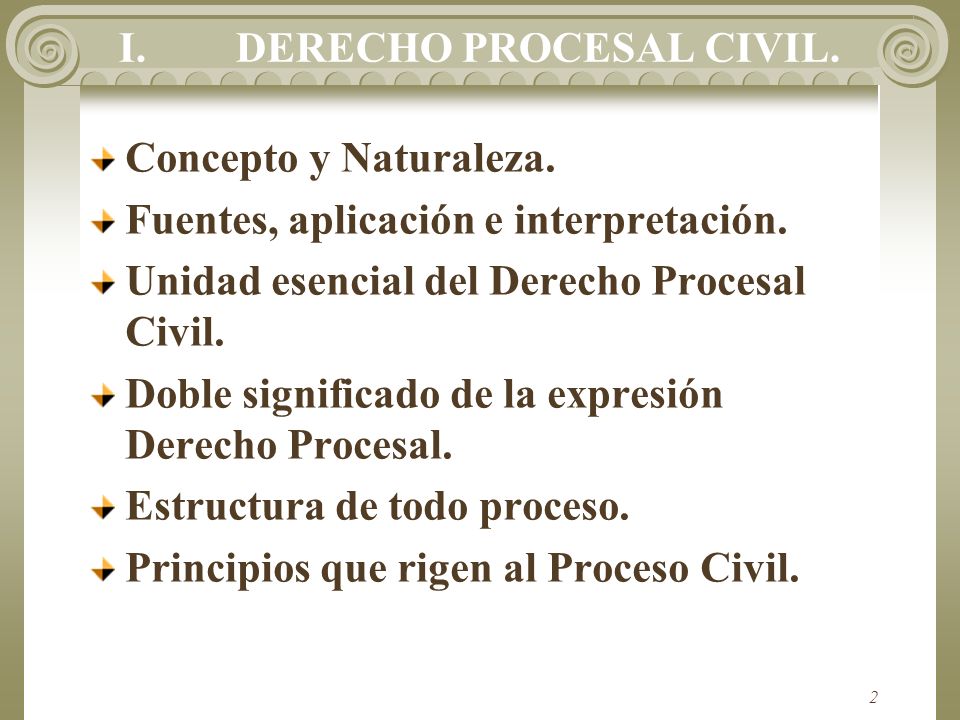 I. DERECHO PROCESAL CIVIL.

Concepto y Naturaleza.

Fuentes, aplicación e interpretación.

Unidad esencial del Derecho Procesal Civil.

Doble significado de la expresión Derecho Procesal.

Estructura de todo proceso.

Principios que rigen al Proceso Civil.

2